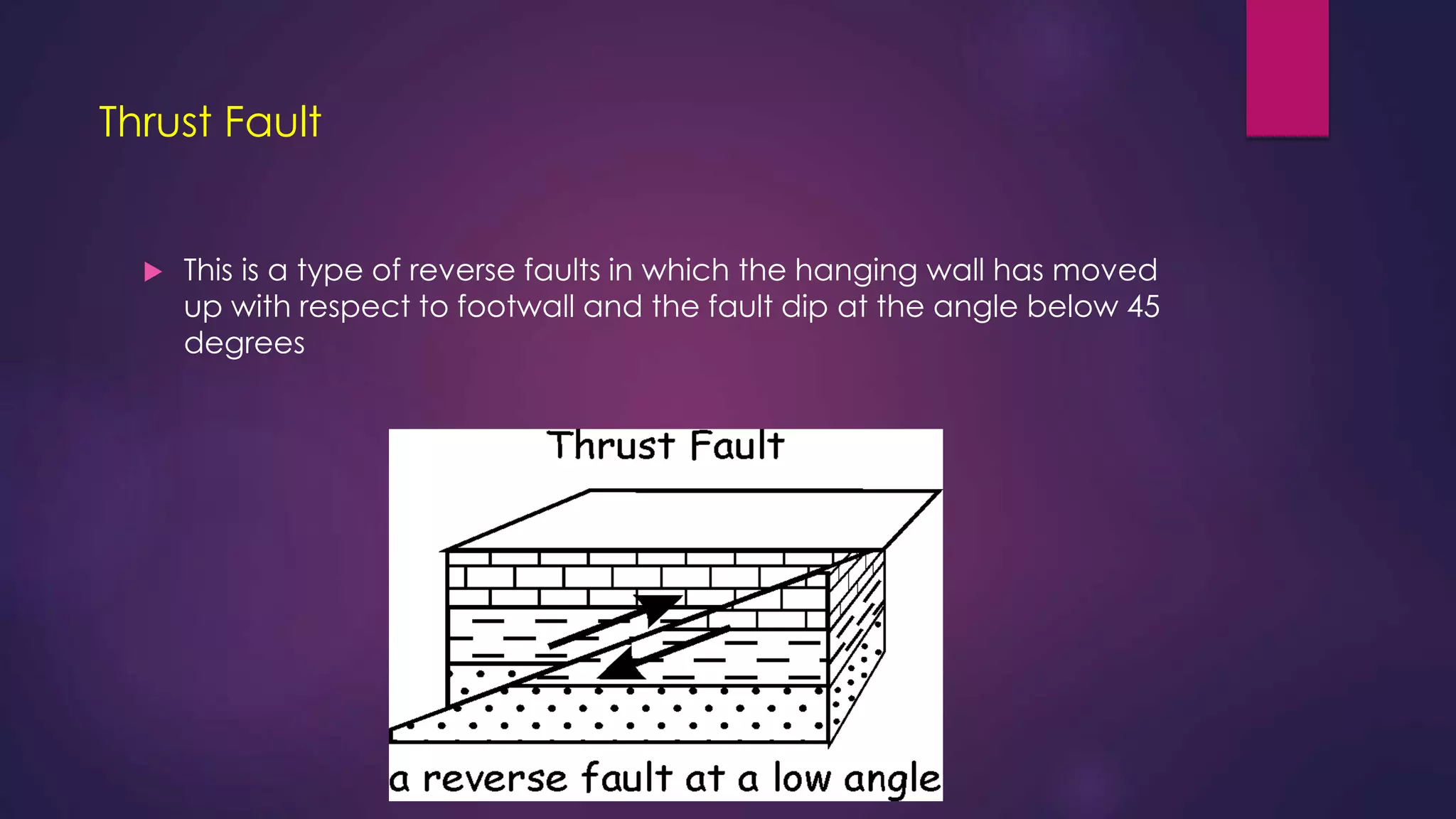 Thrust Fault

This is a type of reverse faults in which the hanging wall has moved up with respect to footwall and the fault dip at the angle below 45 degrees

Thrust Fault

a reverse fault at a low angle